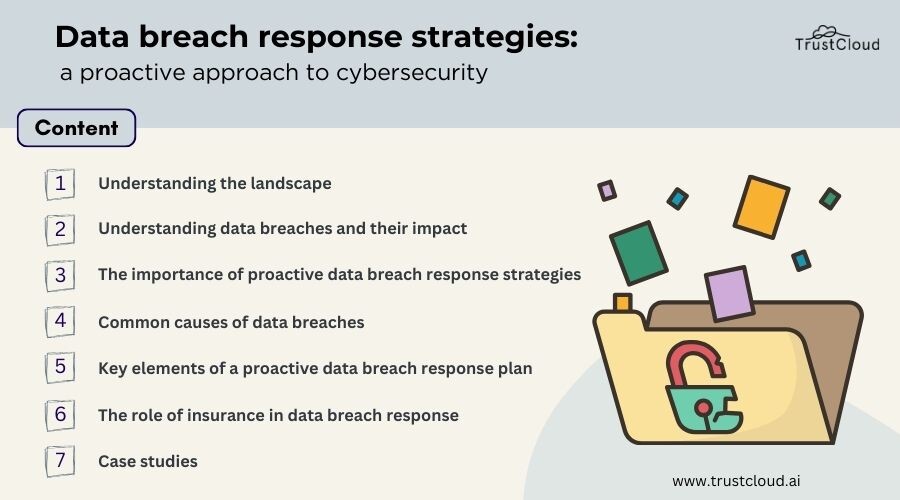 Data breach response strategies:
a proactive approach to cybersecurity

TrustCloud

Content

1 Understanding the landscape

2 Understanding data breaches and their impact

3 The importance of proactive data breach response strategies

4 Common causes of data breaches

5 Key elements of a proactive data breach response plan

6 The role of insurance in data breach response

7 Case studies

www.trustcloud.ai